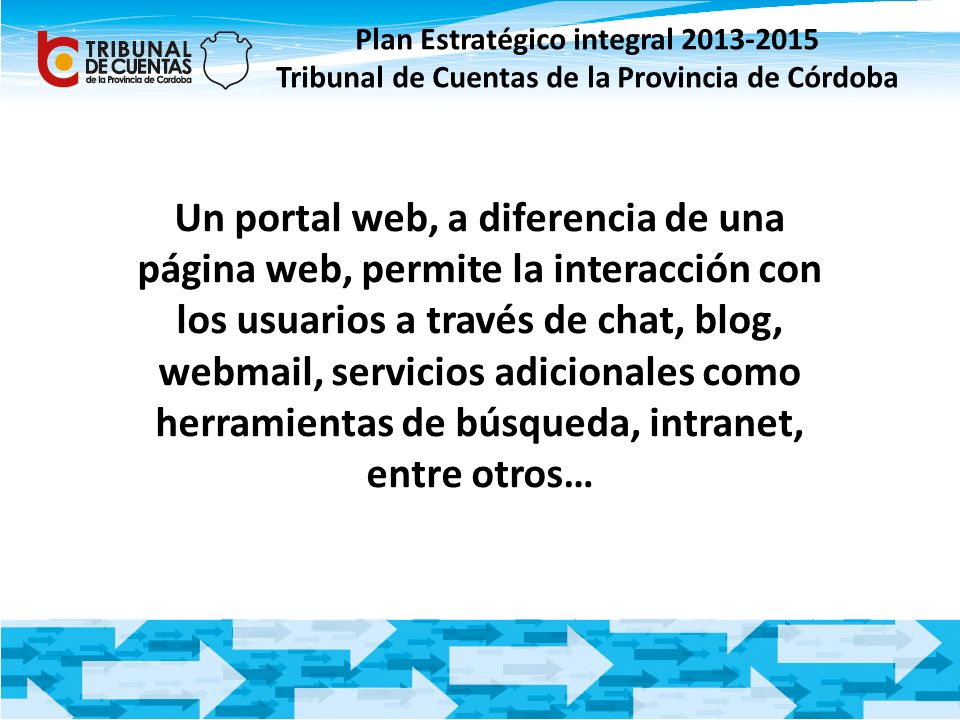 TRIBUNAL DE CUENTAS de la Provincia de Córdoba

Plan Estratégico integral 2013-2015
Tribunal de Cuentas de la Provincia de Córdoba

Un portal web, a diferencia de una página web, permite la interacción con los usuarios a través de chat, blog, webmail, servicios adicionales como herramientas de búsqueda, intranet, entre otros…